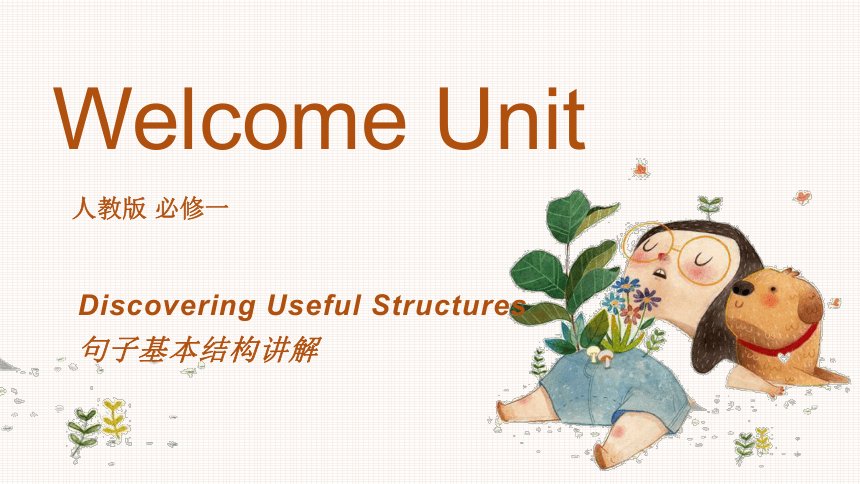 Welcome Unit

人教版 必修一

Discovering Useful Structures
句子基本结构讲解